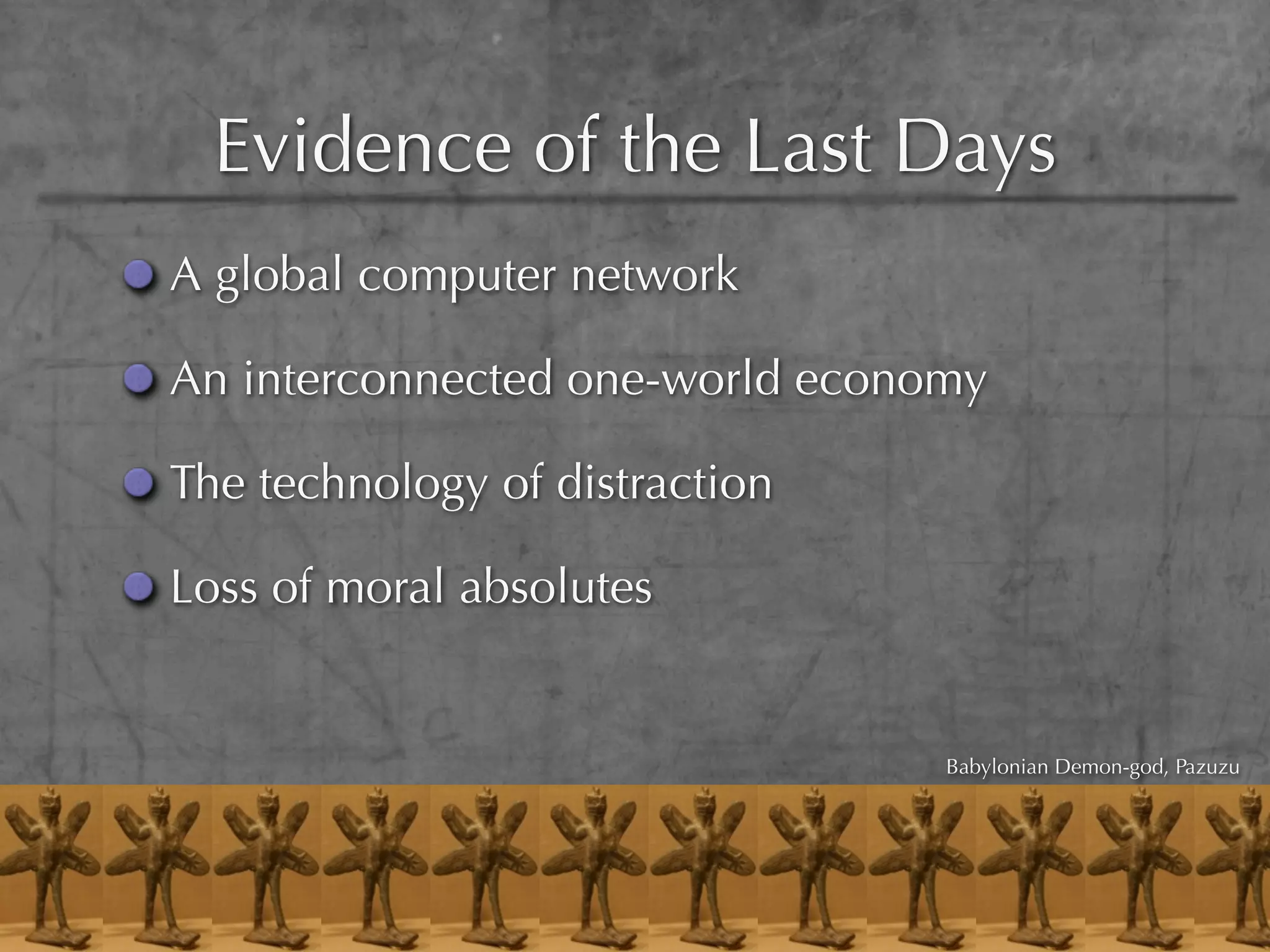 Evidence of the Last Days

- A global computer network
- An interconnected one-world economy
- The technology of distraction
- Loss of moral absolutes

Babylonian Demon-god, Pazuzu